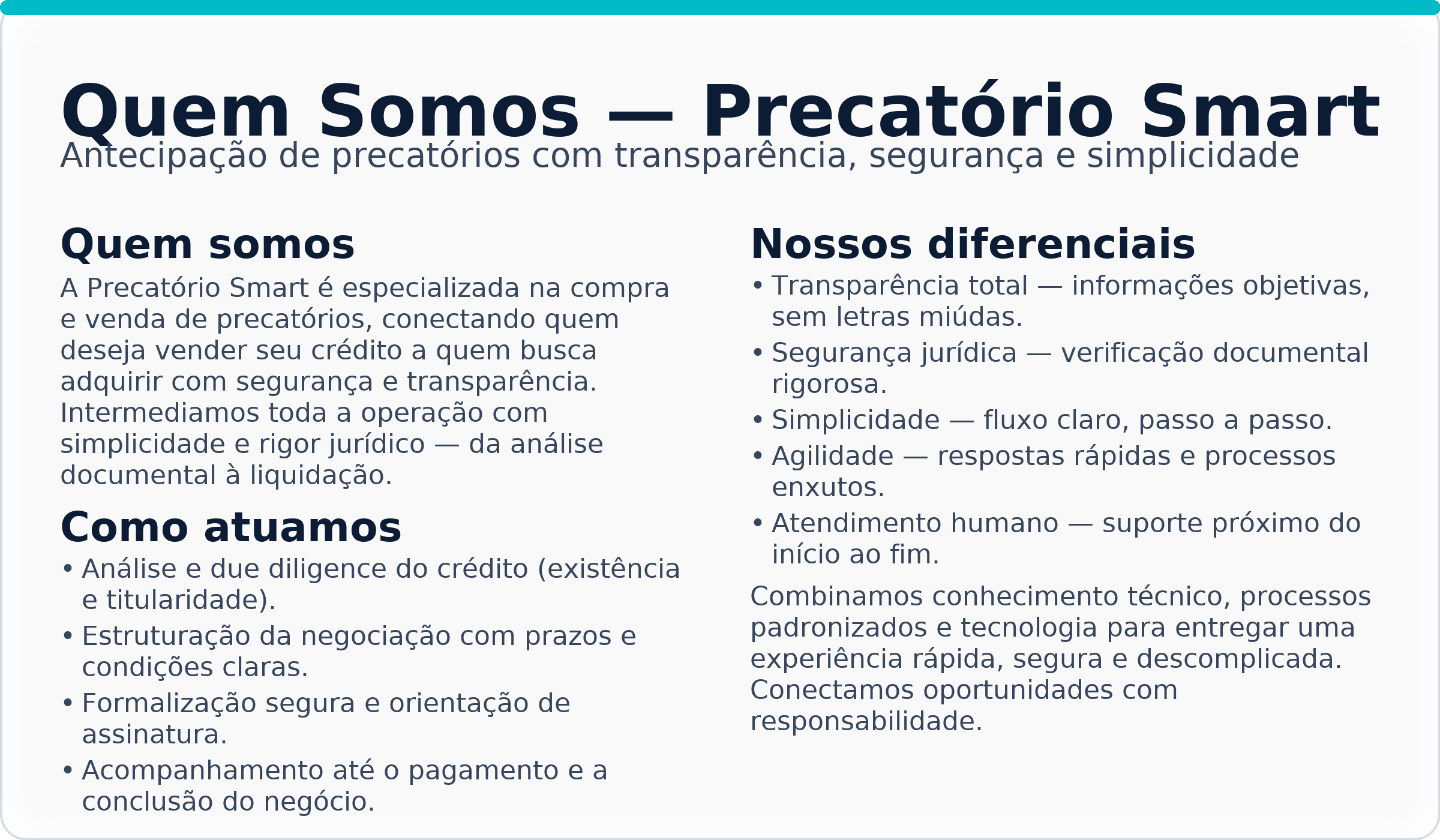 Quem Somos — Precatório Smart
Antecipação de precatórios com transparência, segurança e simplicidade

Quem somos
A Precatório Smart é especializada na compra e venda de precatórios, conectando quem deseja vender seu crédito a quem busca adquirir com segurança e transparência. Intermediamos toda a operação com simplicidade e rigor jurídico — da análise documental à liquidação.

Como atuamos
• Análise e due diligence do crédito (existência e titularidade).
• Estruturação da negociação com prazos e condições claras.
• Formalização segura e orientação de assinatura.
• Acompanhamento até o pagamento e a conclusão do negócio.

Nossos diferenciais
• Transparência total — informações objetivas, sem letras miúdas.
• Segurança jurídica — verificação documental rigorosa.
• Simplicidade — fluxo claro, passo a passo.
• Agilidade — respostas rápidas e processos enxutos.
• Atendimento humano — suporte próximo do início ao fim.

Combinamos conhecimento técnico, processos padronizados e tecnologia para entregar uma experiência rápida, segura e descomplicada. Conectamos oportunidades com responsabilidade.